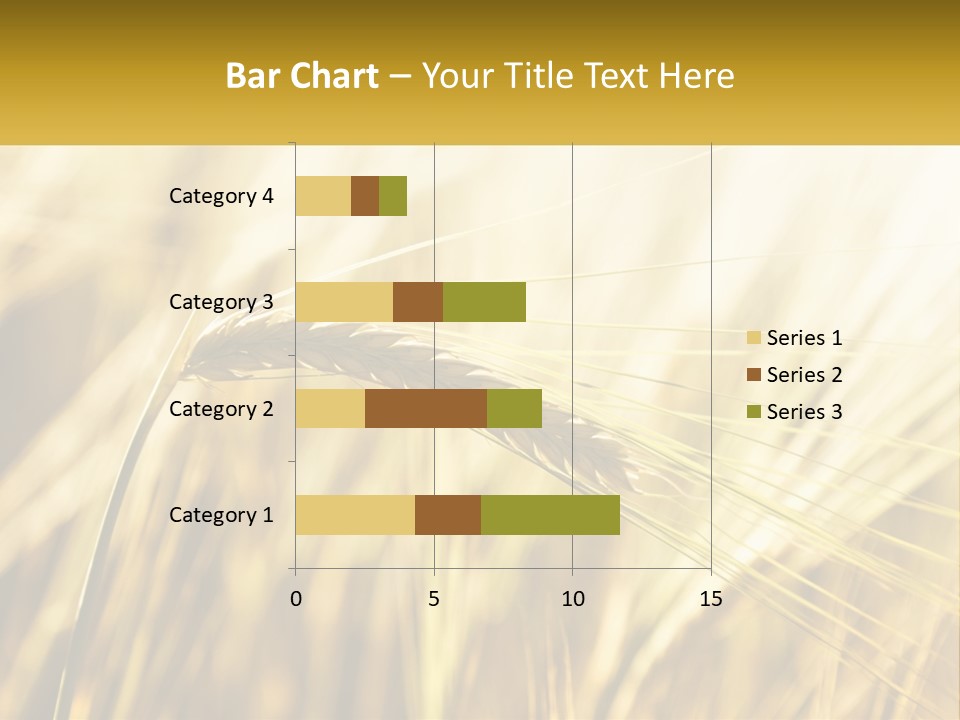 Bar Chart – Your Title Text Here

Category 4
Category 3
Category 2
Category 1

0
5
10
15

Series 1
Series 2
Series 3